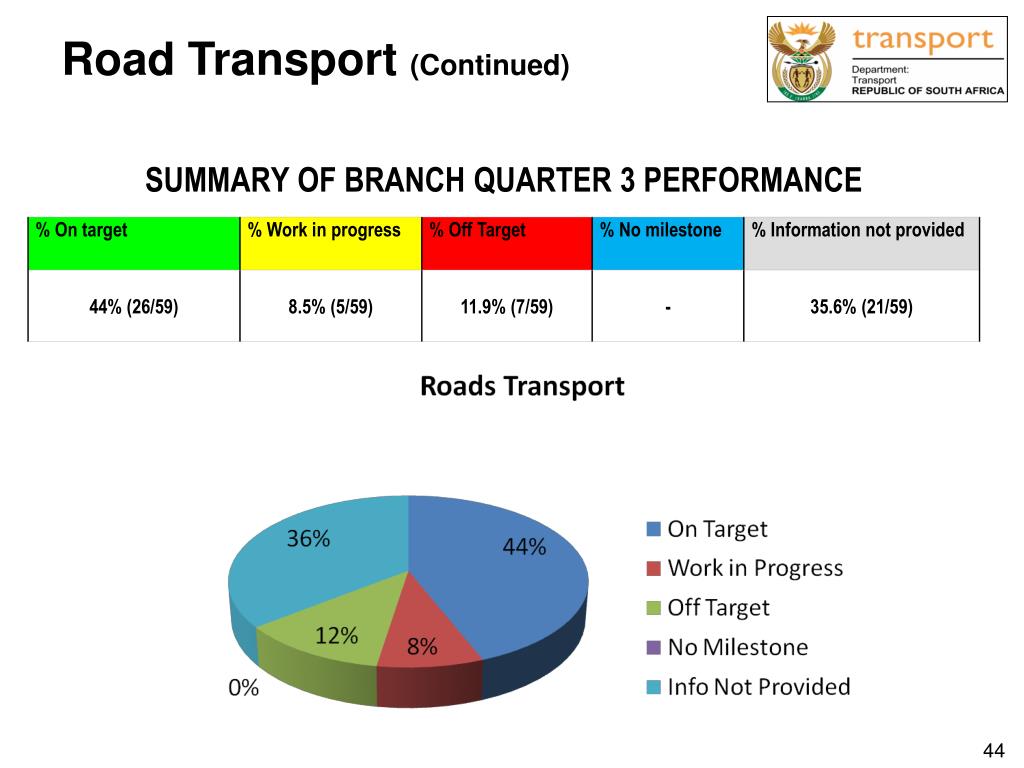 Road Transport (Continued)

transport
Department:
Transport
REPUBLIC OF SOUTH AFRICA

SUMMARY OF BRANCH QUARTER 3 PERFORMANCE

| % On target | % Work in progress | % Off Target | % No milestone | % Information not provided |
|---|---|---|---|---|
| 44% (26/59) | 8.5% (5/59) | 11.9% (7/59) | - | 35.6% (21/59) |

Roads Transport

36%
44%
12%
8%
0%

On Target
Work in Progress
Off Target
No Milestone
Info Not Provided

44